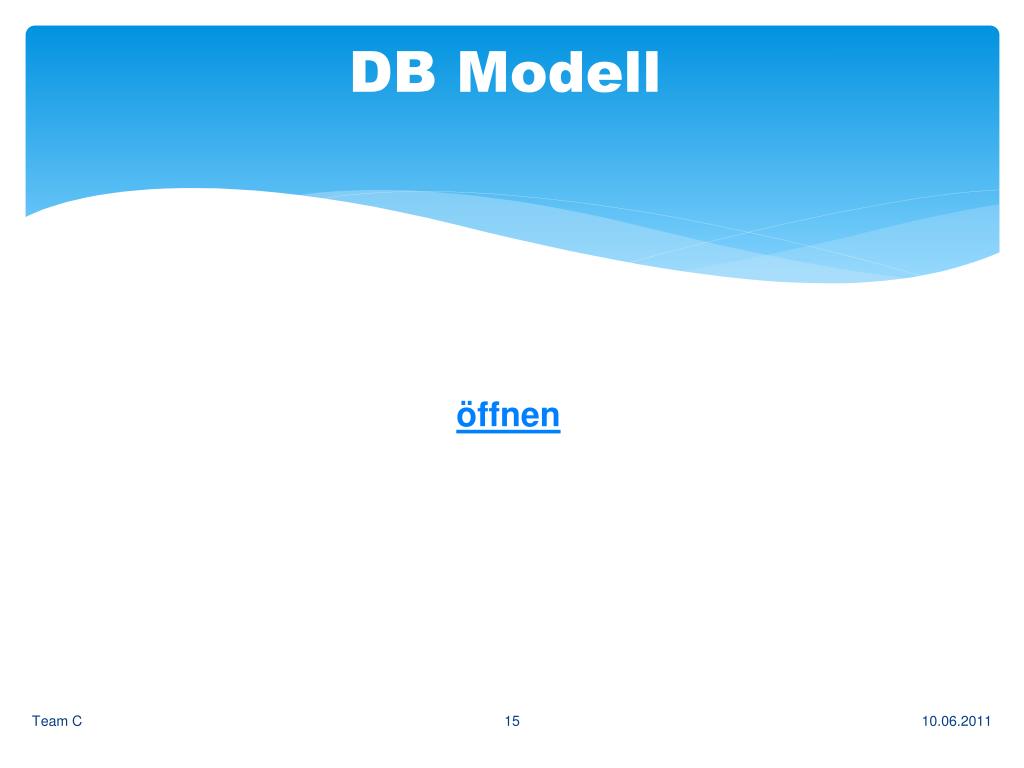 DB Modell

öffnen

Team C

15

10.06.2011